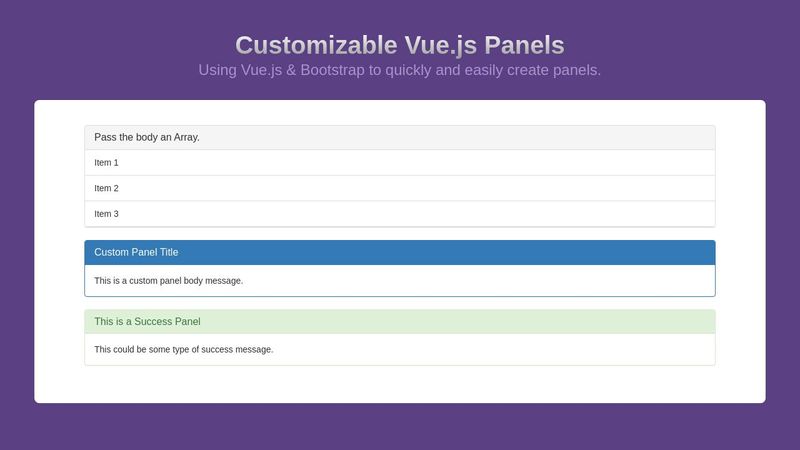 Customizable Vue.js Panels
Using Vue.js & Bootstrap to quickly and easily create panels.

Pass the body an Array.

Item 1

Item 2

Item 3

Custom Panel Title

This is a custom panel body message.

This is a Success Panel

This could be some type of success message.